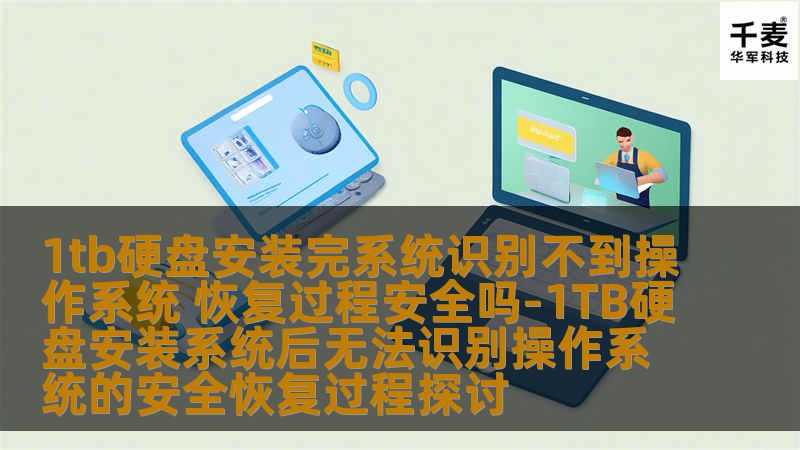 千麦®
华军科技

1tb硬盘安装完系统识别不到操作系统 恢复过程安全吗-1TB硬盘安装系统后无法识别操作系统的安全恢复过程探讨